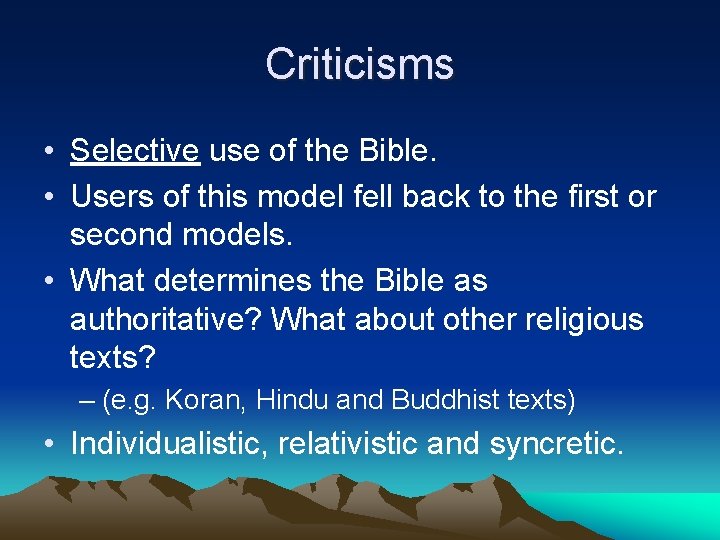 Criticisms

• Selective use of the Bible.
• Users of this model fell back to the first or second models.
• What determines the Bible as authoritative? What about other religious texts?
– (e.g. Koran, Hindu and Buddhist texts)
• Individualistic, relativistic and syncretic.